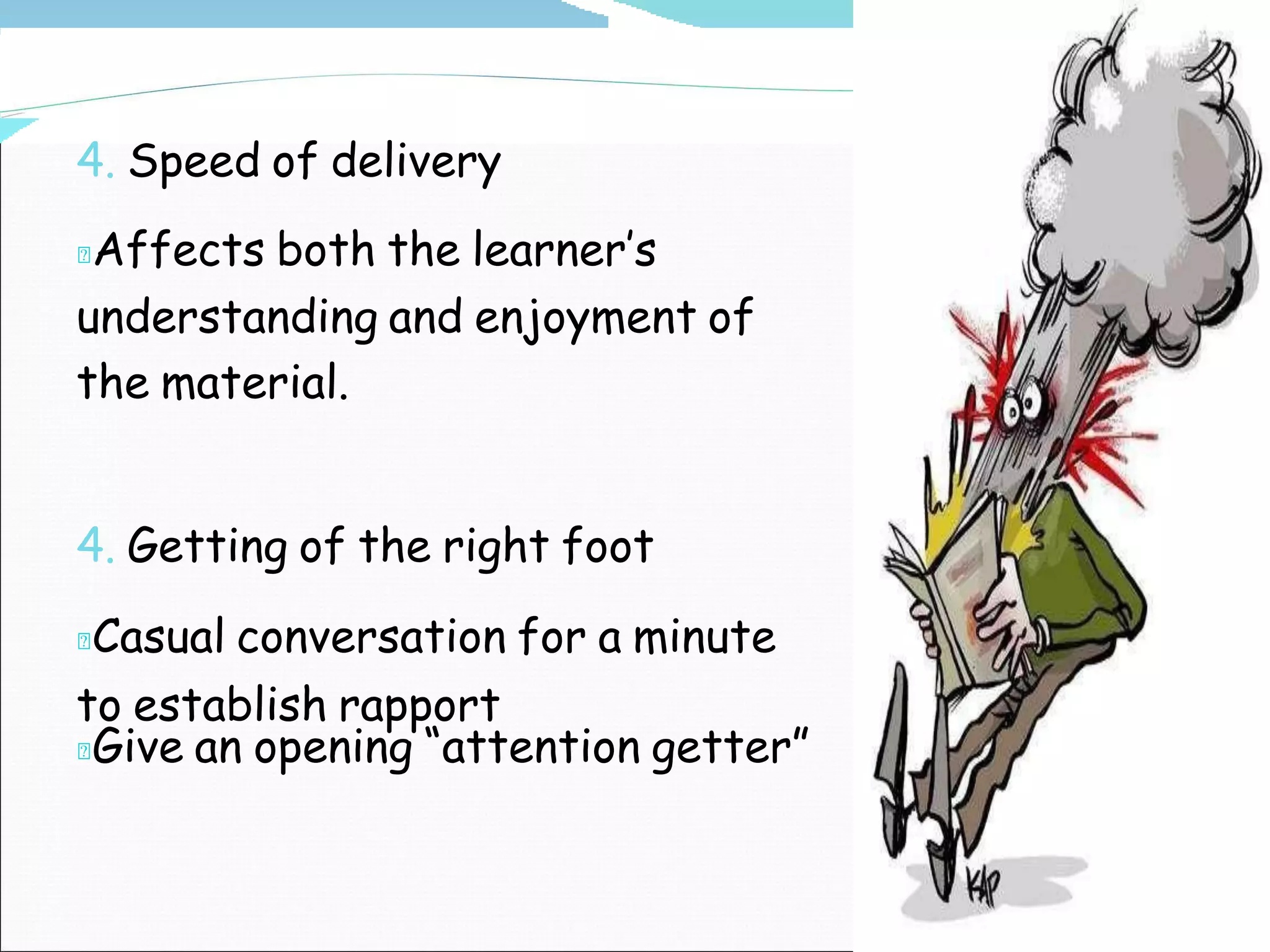 4. Speed of delivery

Affects both the learner's understanding and enjoyment of the material.

4. Getting of the right foot

Casual conversation for a minute to establish rapport

Give an opening "attention getter"

KAP